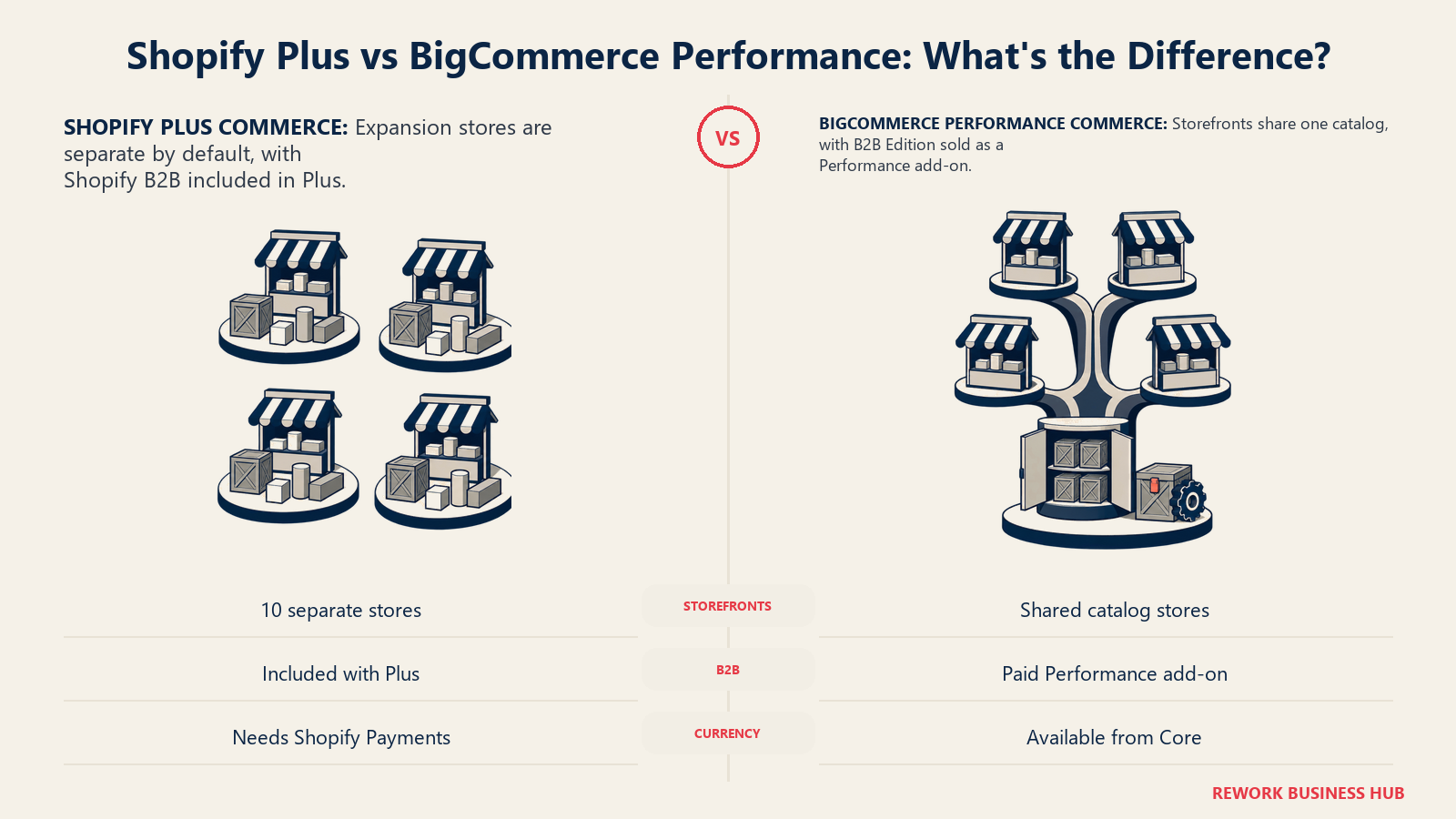 Shopify Plus vs BigCommerce Performance: What's the Difference?

SHOPIFY PLUS COMMERCE: Expansion stores are separate by default, with Shopify B2B included in Plus.

VS

BIGCOMMERCE PERFORMANCE COMMERCE: Storefronts share one catalog, with B2B Edition sold as a Performance add-on.

| | | |
|---|---|---|
| 10 separate stores | STOREFRONTS | Shared catalog stores |
| Included with Plus | B2B | Paid Performance add-on |
| Needs Shopify Payments | CURRENCY | Available from Core |

REWORK BUSINESS HUB